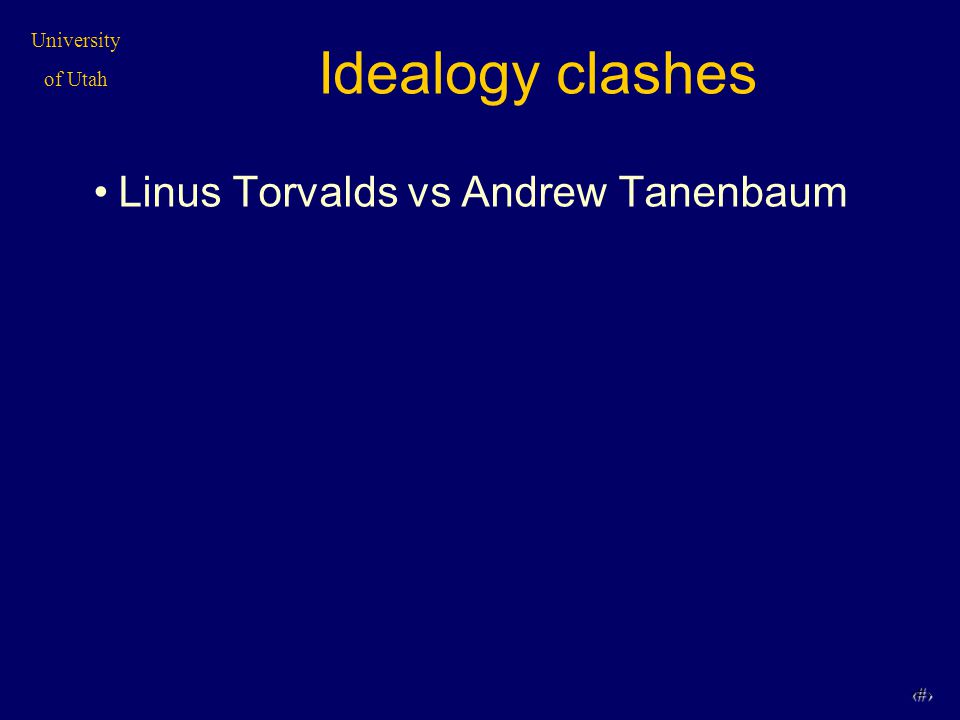 University of Utah

Idealogy clashes

• Linus Torvalds vs Andrew Tanenbaum

‹#›